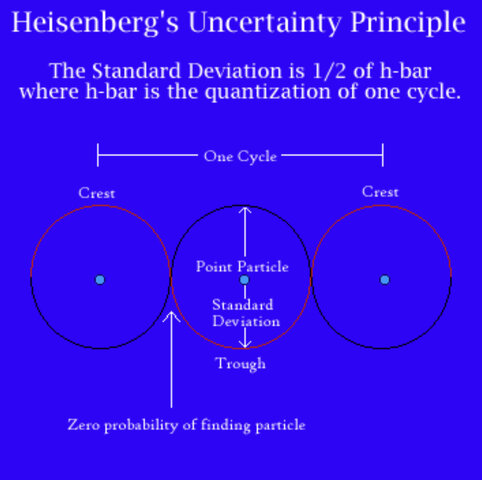 Heisenberg's Uncertainty Principle

The Standard Deviation is 1/2 of h-bar where h-bar is the quantization of one cycle.

One Cycle

Crest

Crest

Point Particle

Standard Deviation

Trough

Zero probability of finding particle